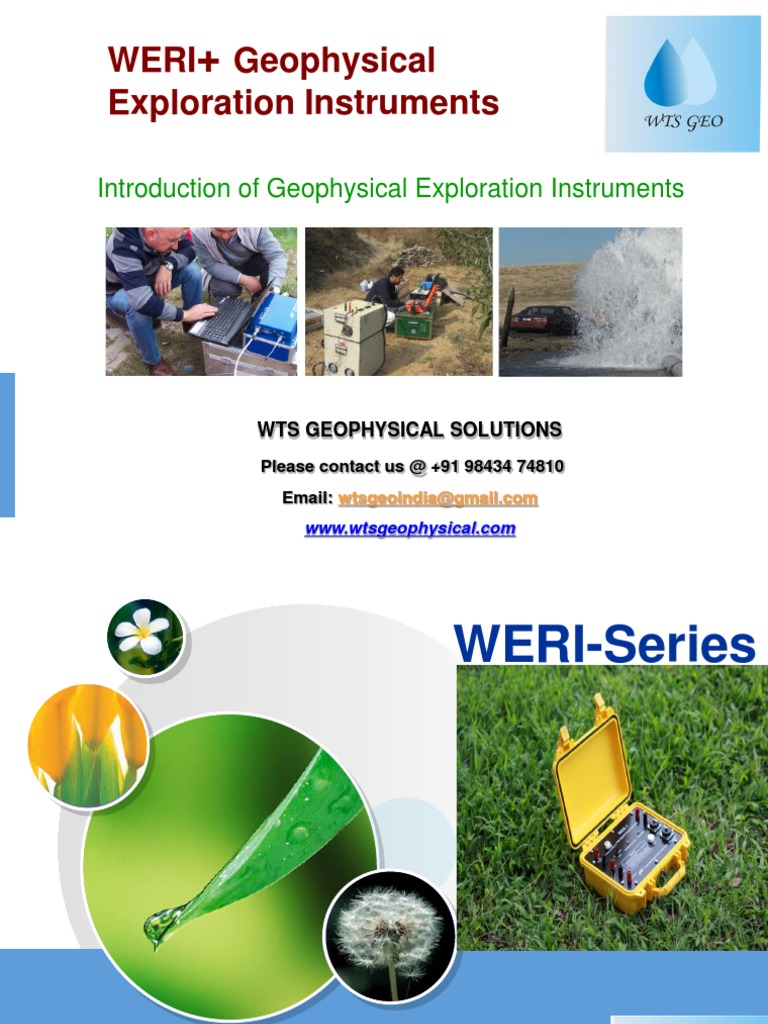 WERI+ Geophysical Exploration Instruments

WTS GEO

Introduction of Geophysical Exploration Instruments

WTS GEOPHYSICAL SOLUTIONS

Please contact us @ +91 98434 74810

Email: wtsgeoindia@gmail.com

www.wtsgeophysical.com

WERI-Series